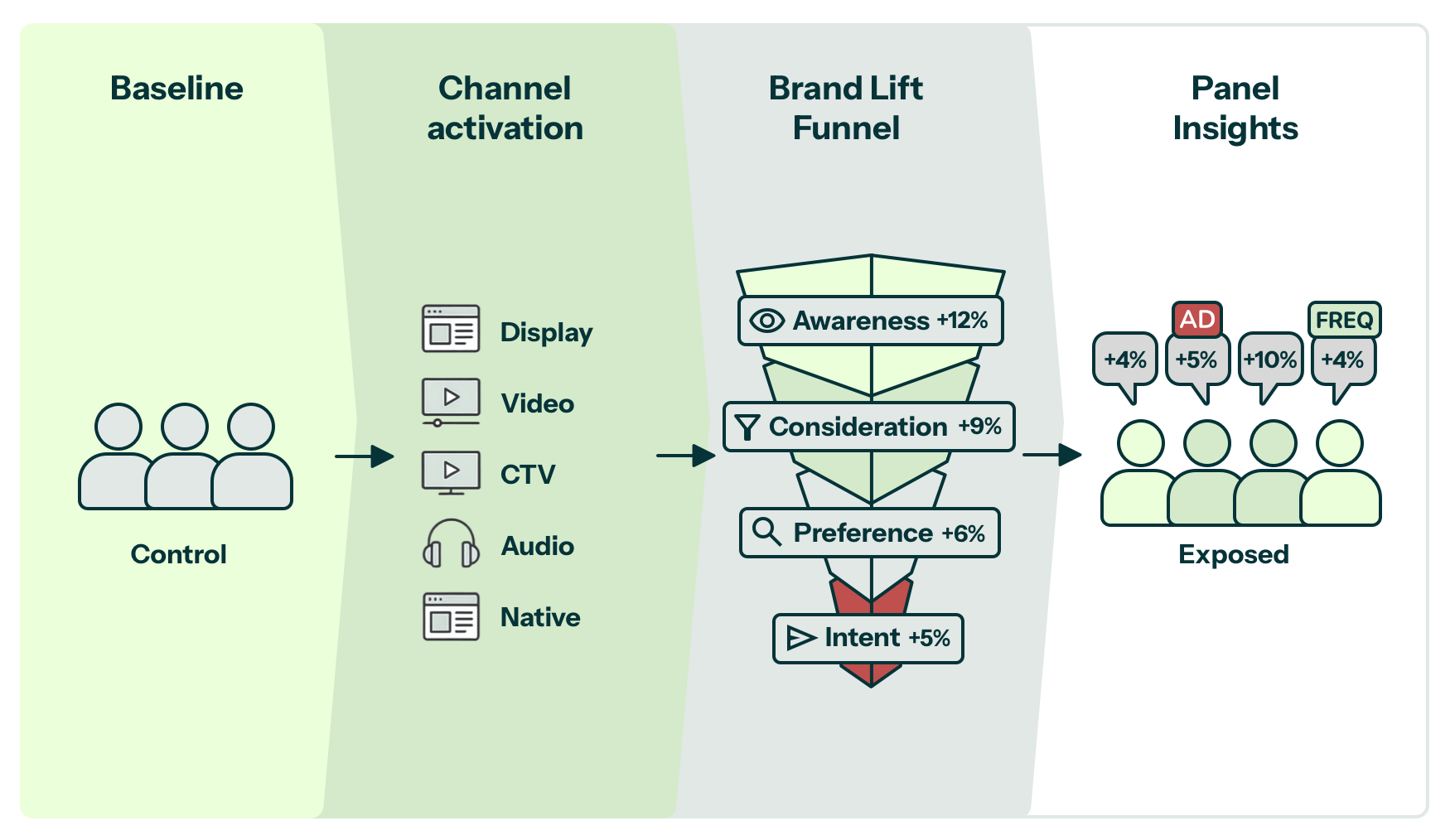 Baseline

Control

Channel activation

Display

Video

CTV

Audio

Native

Brand Lift Funnel

Awareness +12%

Consideration +9%

Preference +6%

Intent +5%

Panel Insights

AD

FREQ

+4%

+5%

+10%

+4%

Exposed